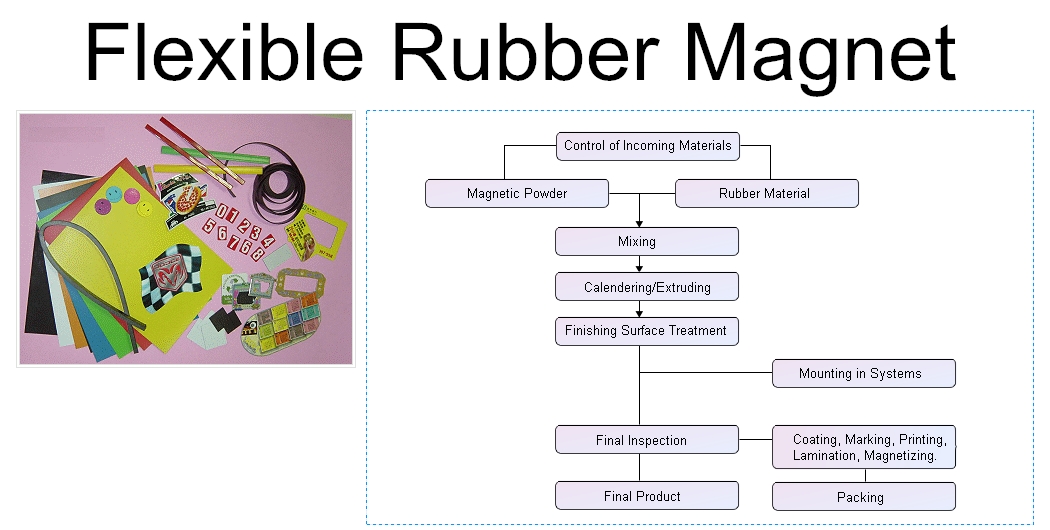 Flexible Rubber Magnet

0 1 2 3 4
5 6 7 8

Control of Incoming Materials

Magnetic Powder

Rubber Material

Mixing

Calendering/Extruding

Finishing Surface Treatment

Mounting in Systems

Final Inspection

Coating, Marking, Printing, Lamination, Magnetizing.

Final Product

Packing